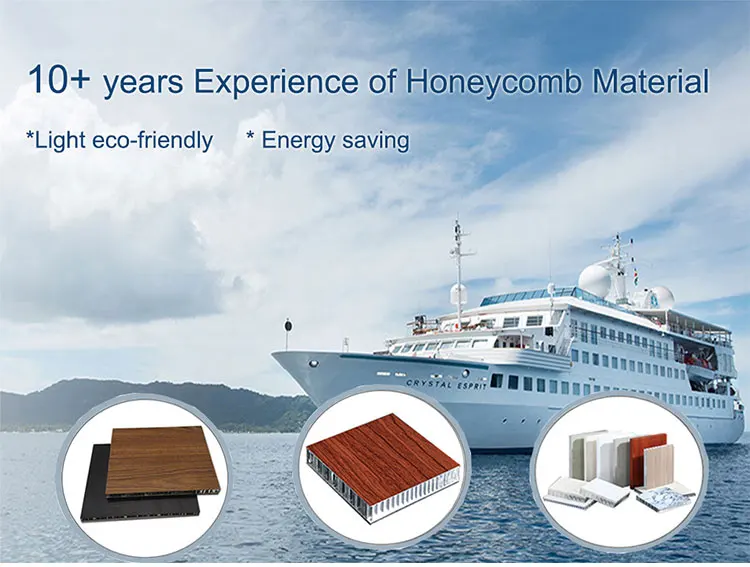 10+ years Experience of Honeycomb Material

*Light eco-friendly * Energy saving

CRYSTAL ESPRIT